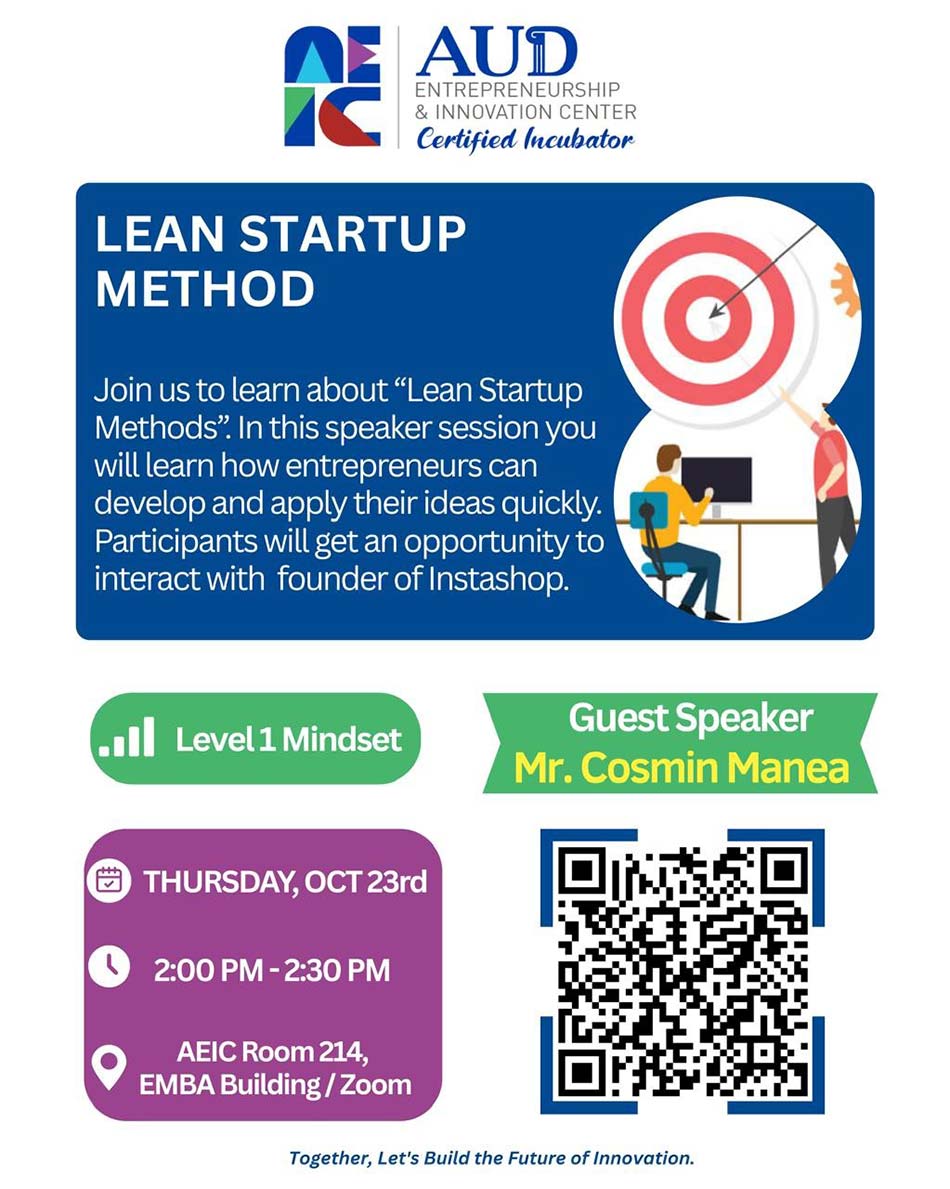 AEIC AUD ENTREPRENEURSHIP & INNOVATION CENTER Certified Incubator

LEAN STARTUP METHOD

Join us to learn about “Lean Startup Methods”. In this speaker session you will learn how entrepreneurs can develop and apply their ideas quickly. Participants will get an opportunity to interact with founder of Instashop.

Level 1 Mindset

Guest Speaker
Mr. Cosmin Manea

THURSDAY, OCT 23rd

2:00 PM - 2:30 PM

AEIC Room 214, EMBA Building / Zoom

Together, Let's Build the Future of Innovation.